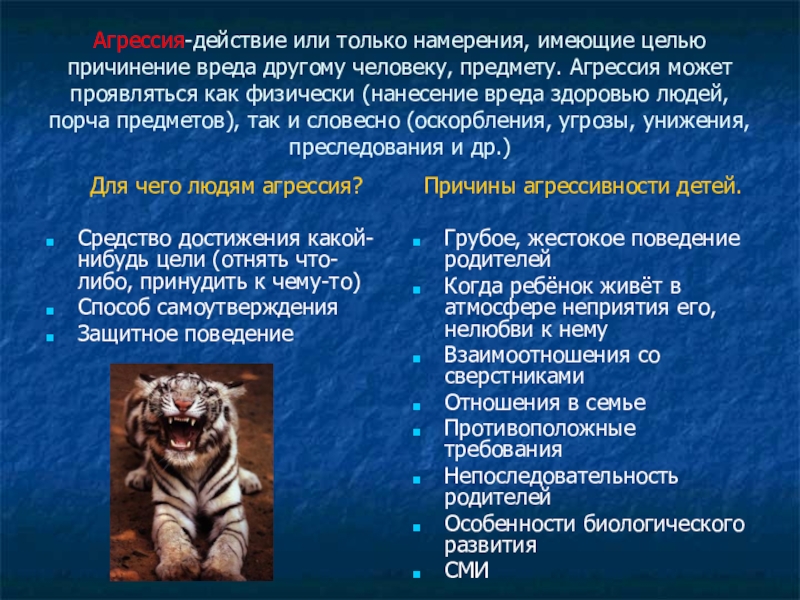 Агрессия-действие или только намерения, имеющие целью причинение вреда другому человеку, предмету. Агрессия может проявляться как физически (нанесение вреда здоровью людей, порча предметов), так и словесно (оскорбления, угрозы, унижения, преследования и др.)

Для чего людям агрессия?

- Средство достижения какой-нибудь цели (отнять что-либо, принудить к чему-то)
- Способ самоутверждения
- Защитное поведение

Причины агрессивности детей.

- Грубое, жестокое поведение родителей
- Когда ребёнок живёт в атмосфере неприятия его, нелюбви к нему
- Взаимоотношения со сверстниками
- Отношения в семье
- Противоположные требования
- Непоследовательность родителей
- Особенности биологического развития
- СМИ